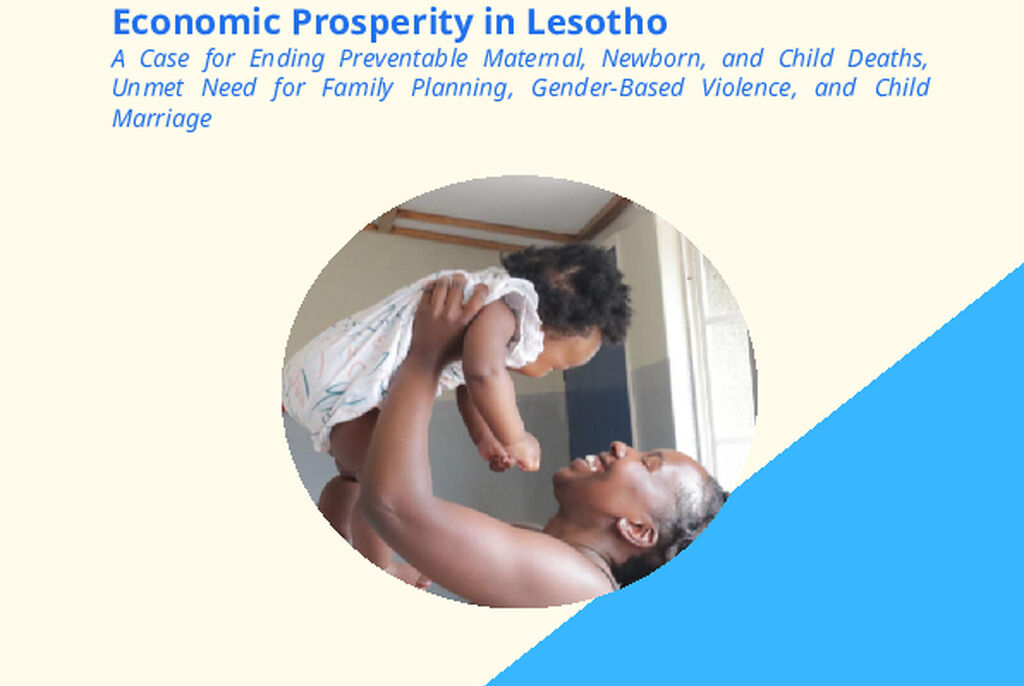 Economic Prosperity in Lesotho

A Case for Ending Preventable Maternal, Newborn, and Child Deaths, Unmet Need for Family Planning, Gender-Based Violence, and Child Marriage